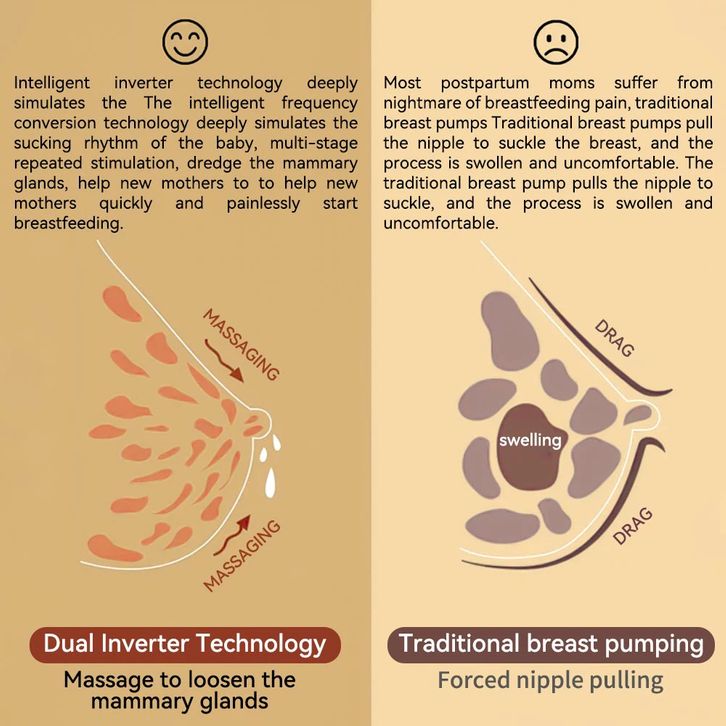 Intelligent inverter technology deeply simulates the The intelligent frequency conversion technology deeply simulates the sucking rhythm of the baby, multi-stage repeated stimulation, dredge the mammary glands, help new mothers to to help new mothers quickly and painlessly start breastfeeding.

MASSAGING

MASSAGING

Dual Inverter Technology

Massage to loosen the mammary glands

Most postpartum moms suffer from nightmare of breastfeeding pain, traditional breast pumps Traditional breast pumps pull the nipple to suckle the breast, and the process is swollen and uncomfortable. The traditional breast pump pulls the nipple to suckle, and the process is swollen and uncomfortable.

DRAG

swelling

DRAG

Traditional breast pumping

Forced nipple pulling